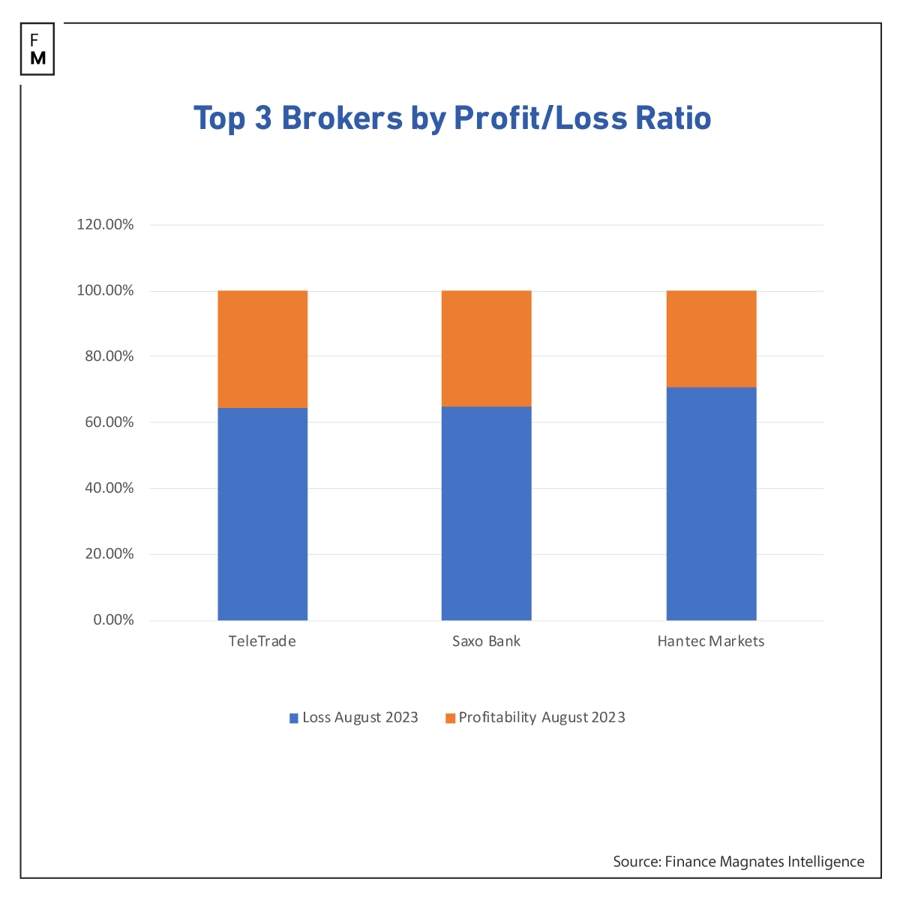 F
M

Top 3 Brokers by Profit/Loss Ratio

120.00%
100.00%
80.00%
60.00%
40.00%
20.00%
0.00%

TeleTrade
Saxo Bank
Hantec Markets

Loss August 2023
Profitability August 2023

Source: Finance Magnates Intelligence